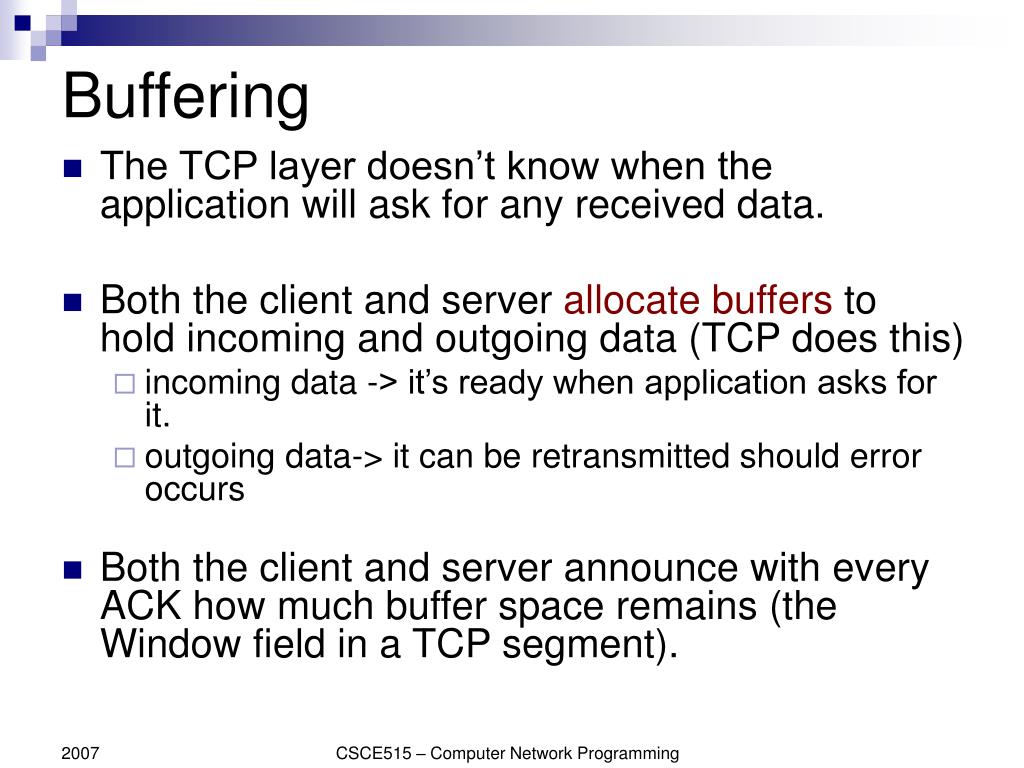 Buffering

The TCP layer doesn’t know when the application will ask for any received data.

Both the client and server allocate buffers to hold incoming and outgoing data (TCP does this)

incoming data -> it’s ready when application asks for it.

outgoing data-> it can be retransmitted should error occurs

Both the client and server announce with every ACK how much buffer space remains (the Window field in a TCP segment).

2007

CSCE515 – Computer Network Programming